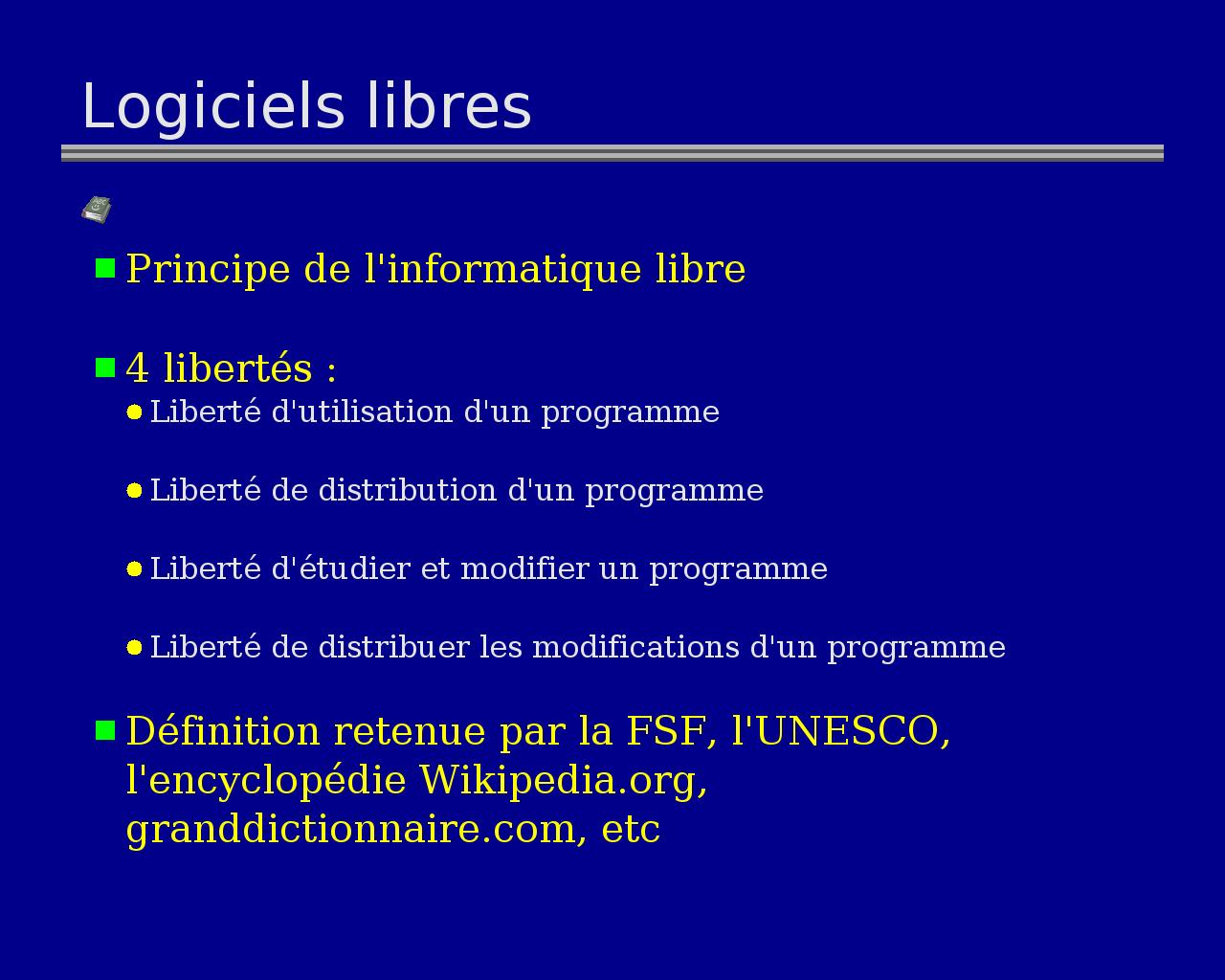 Logiciels libres

Principe de l'informatique libre

4 libertés :

Liberté d'utilisation d'un programme

Liberté de distribution d'un programme

Liberté d'étudier et modifier un programme

Liberté de distribuer les modifications d'un programme

Définition retenue par la FSF, l'UNESCO, l'encyclopédie Wikipedia.org, granddictionnaire.com, etc